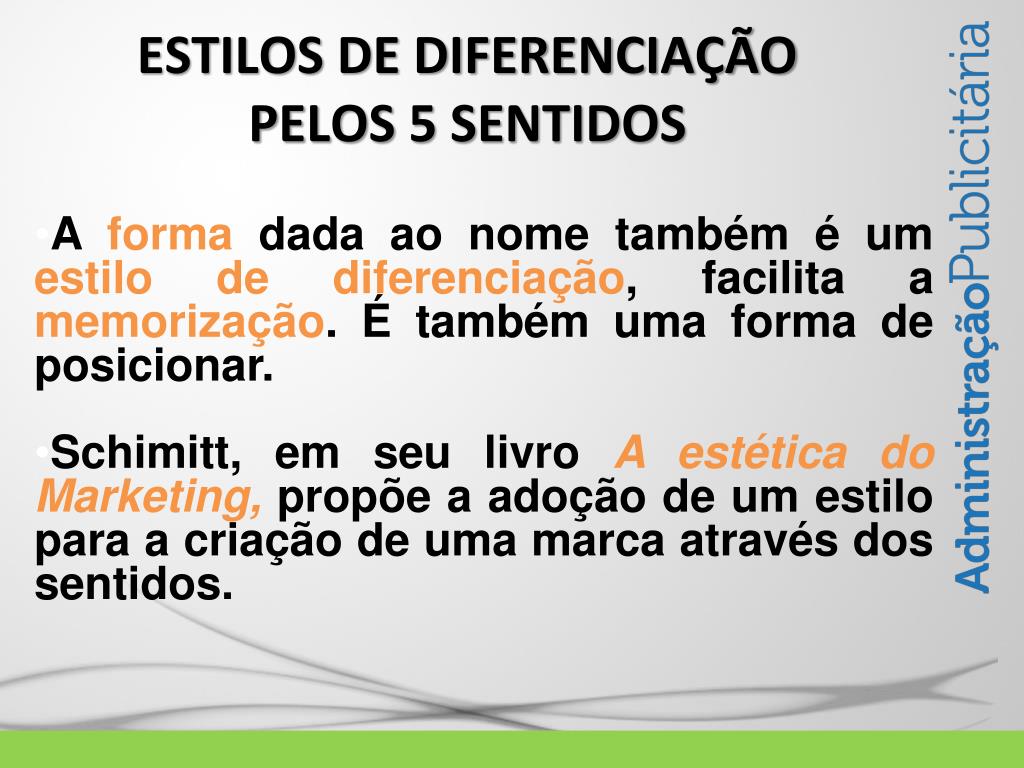 ESTILOS DE DIFERENCIAÇÃO
PELOS 5 SENTIDOS

•A forma dada ao nome também é um estilo de diferenciação, facilita a memorização. É também uma forma de posicionar.

•Schimitt, em seu livro A estética do Marketing, propõe a adoção de um estilo para a criação de uma marca através dos sentidos.

AdministraçãoPublicitária